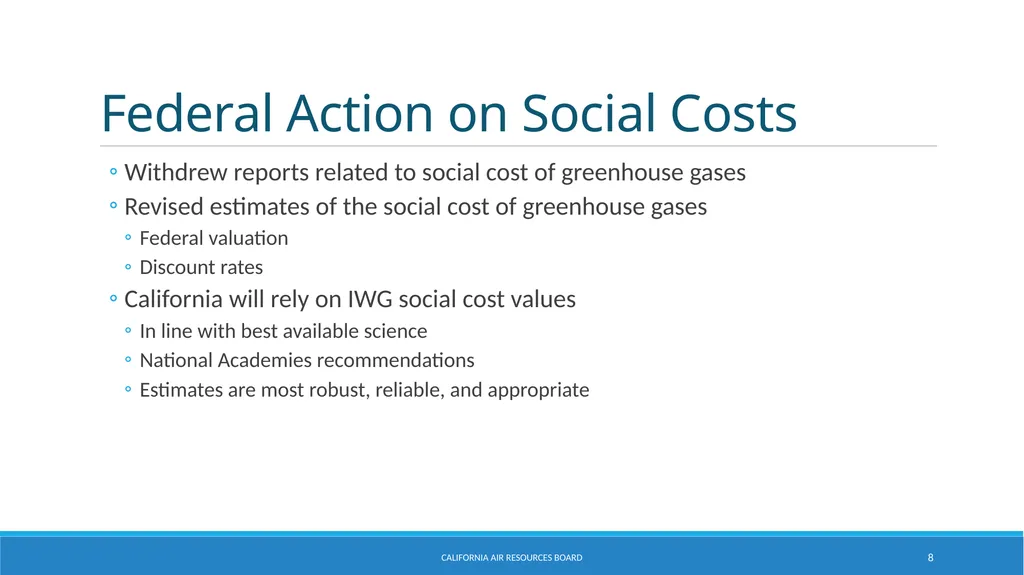 Federal Action on Social Costs

◦ Withdrew reports related to social cost of greenhouse gases
◦ Revised estimates of the social cost of greenhouse gases
◦ Federal valuation
◦ Discount rates
◦ California will rely on IWG social cost values
◦ In line with best available science
◦ National Academies recommendations
◦ Estimates are most robust, reliable, and appropriate

CALIFORNIA AIR RESOURCES BOARD

8